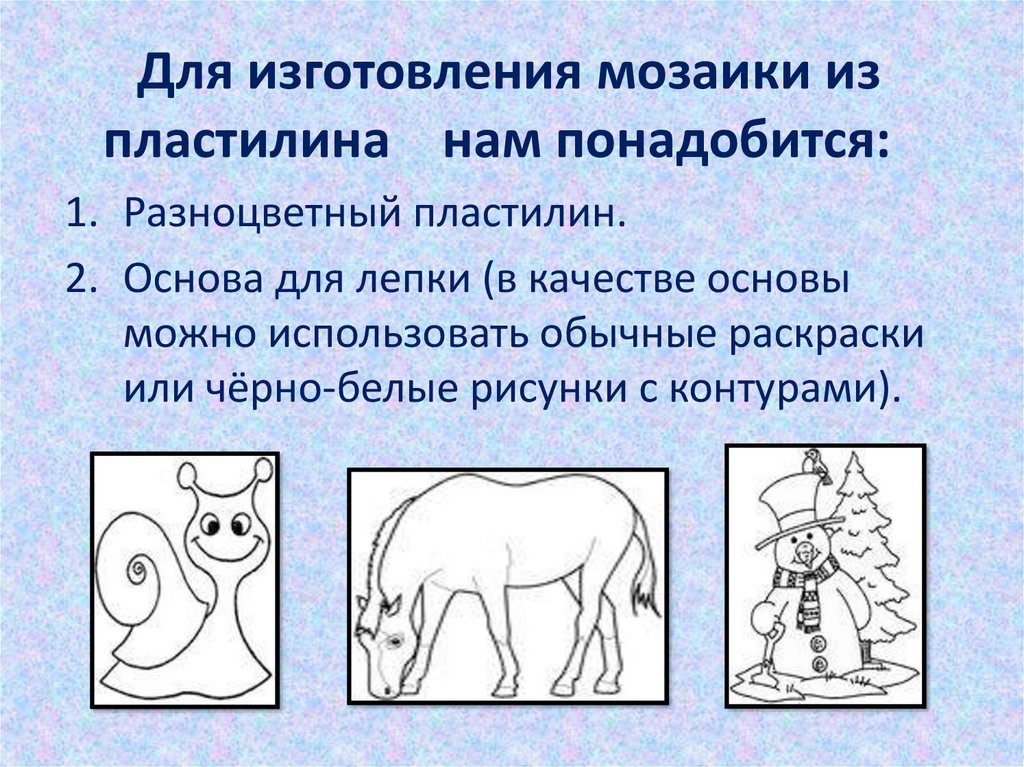 Для изготовления мозаики из пластилина нам понадобится:

1. Разноцветный пластилин.
2. Основа для лепки (в качестве основы можно использовать обычные раскраски или чёрно-белые рисунки с контурами).